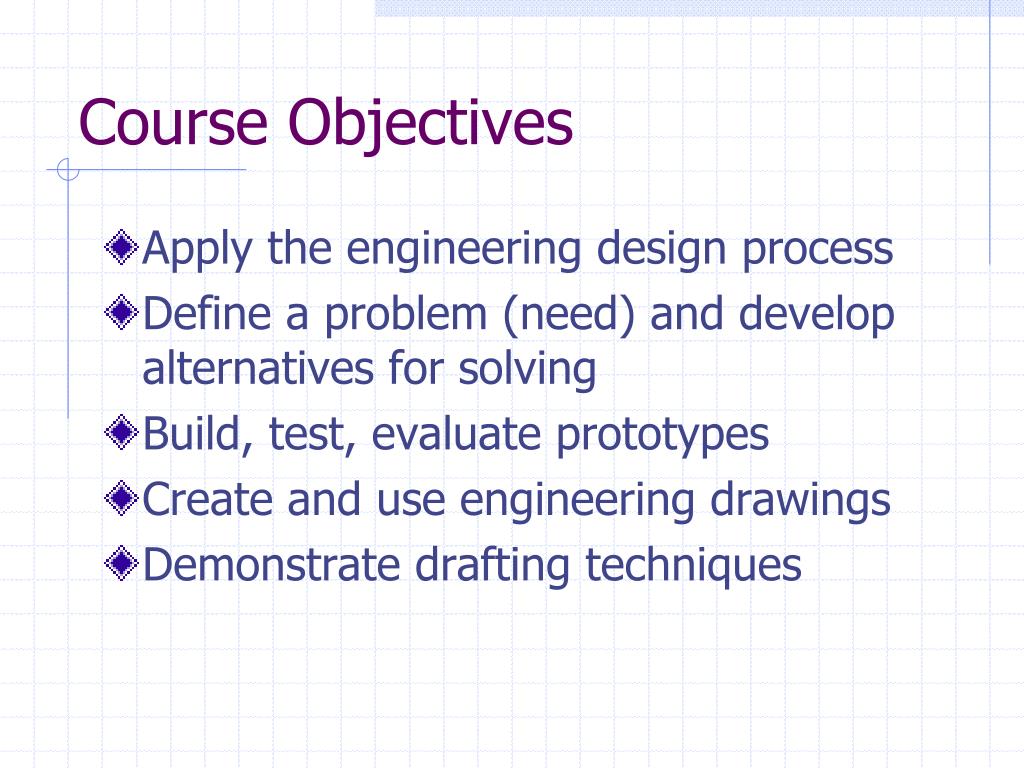 Course Objectives

Apply the engineering design process

Define a problem (need) and develop alternatives for solving

Build, test, evaluate prototypes

Create and use engineering drawings

Demonstrate drafting techniques